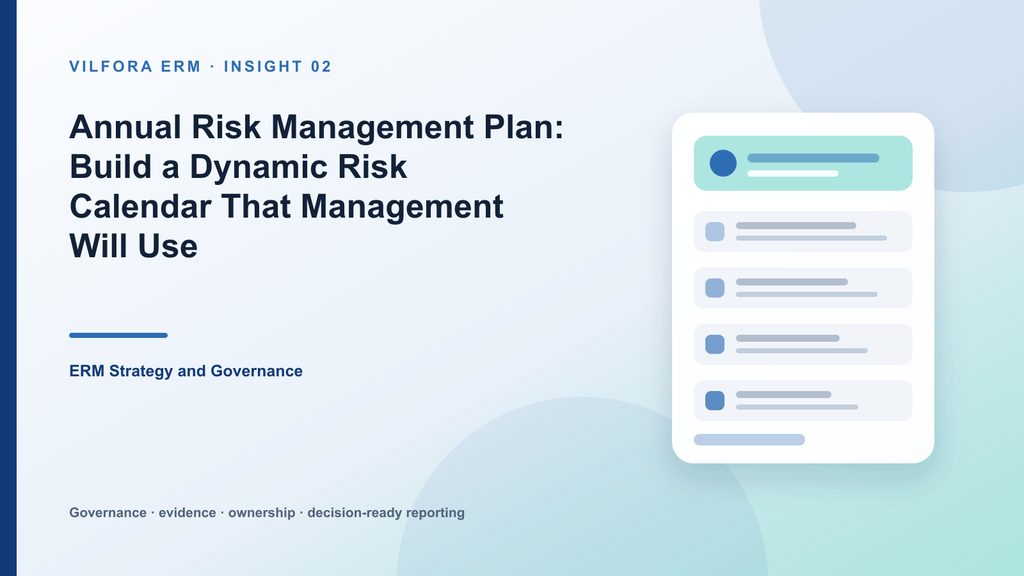 VILFORA ERM · INSIGHT 02

Annual Risk Management Plan: Build a Dynamic Risk Calendar That Management Will Use

ERM Strategy and Governance

Governance · evidence · ownership · decision-ready reporting